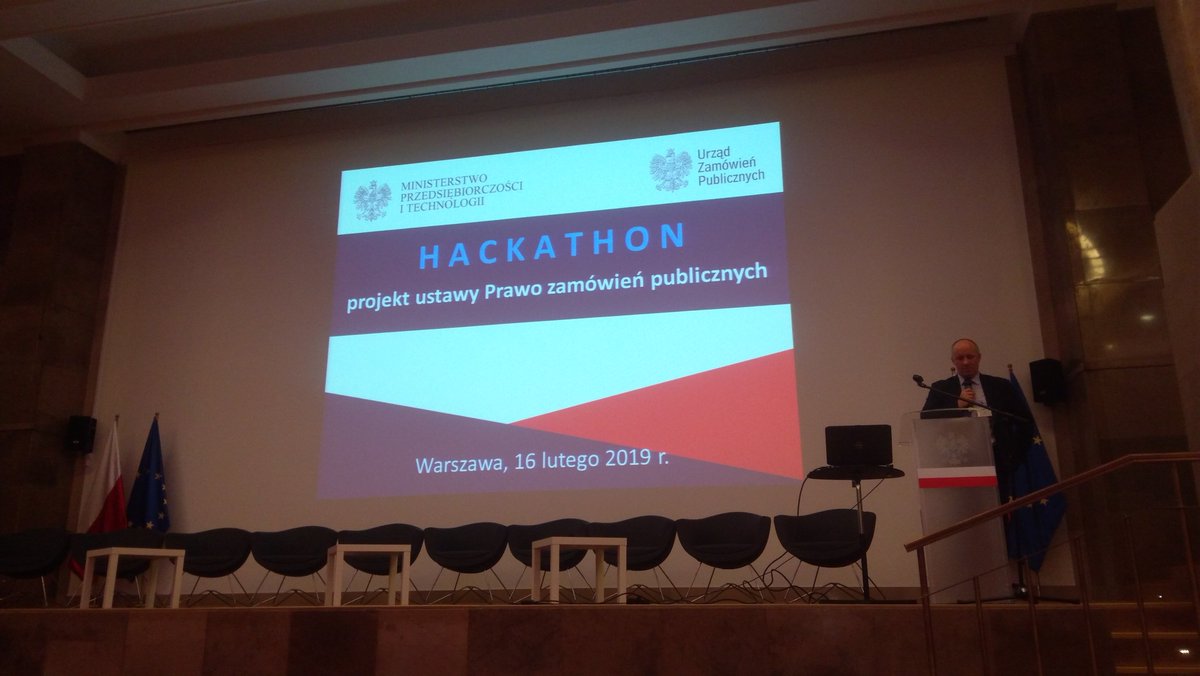 MINISTERSTWO PRZEDSIĘBIORCZOŚCI I TECHNOLOGII

Urząd Zamówień Publicznych

HACKATHON

projekt ustawy Prawo zamówień publicznych

Warszawa, 16 lutego 2019 r.